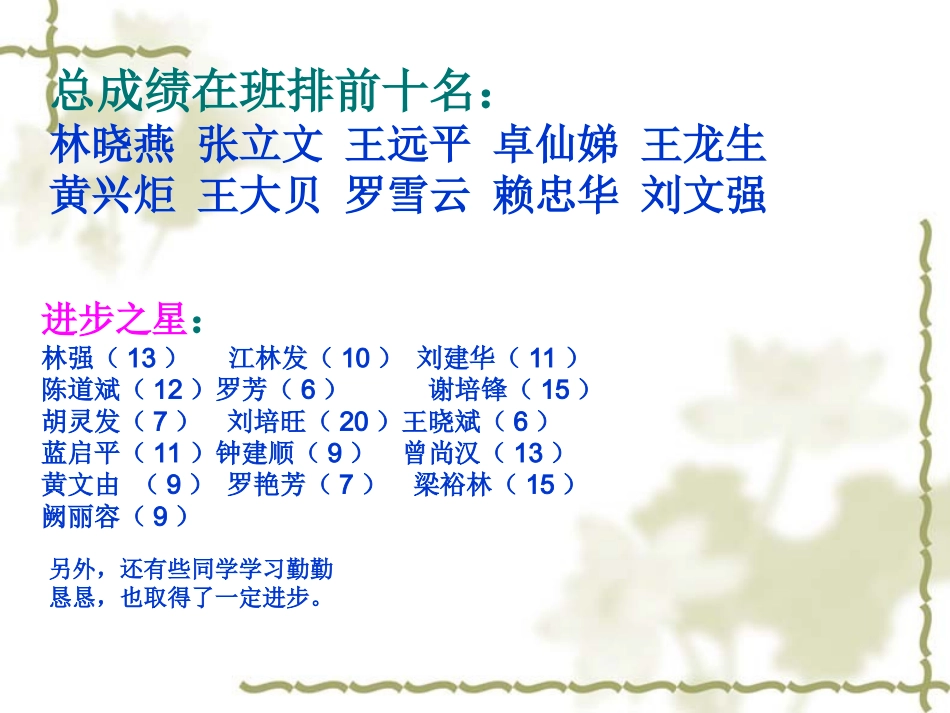 总成绩在班排前十名：
林晓燕 张立文 王远平 卓仙娣 王龙生
黄兴炬 王大贝 罗雪云 赖忠华 刘文强

进步之星：
林强（13） 江林发（10） 刘建华（11）
陈道斌（12）罗芳（6） 谢培锋（15）
胡灵发（7） 刘培旺（20）王晓斌（6）
蓝启平（11）钟建顺（9） 曾尚汉（13）
黄文由 （9） 罗艳芳（7） 梁裕林（15）
阙丽容（9）

另外，还有些同学学习勤勤恳恳，也取得了一定进步。